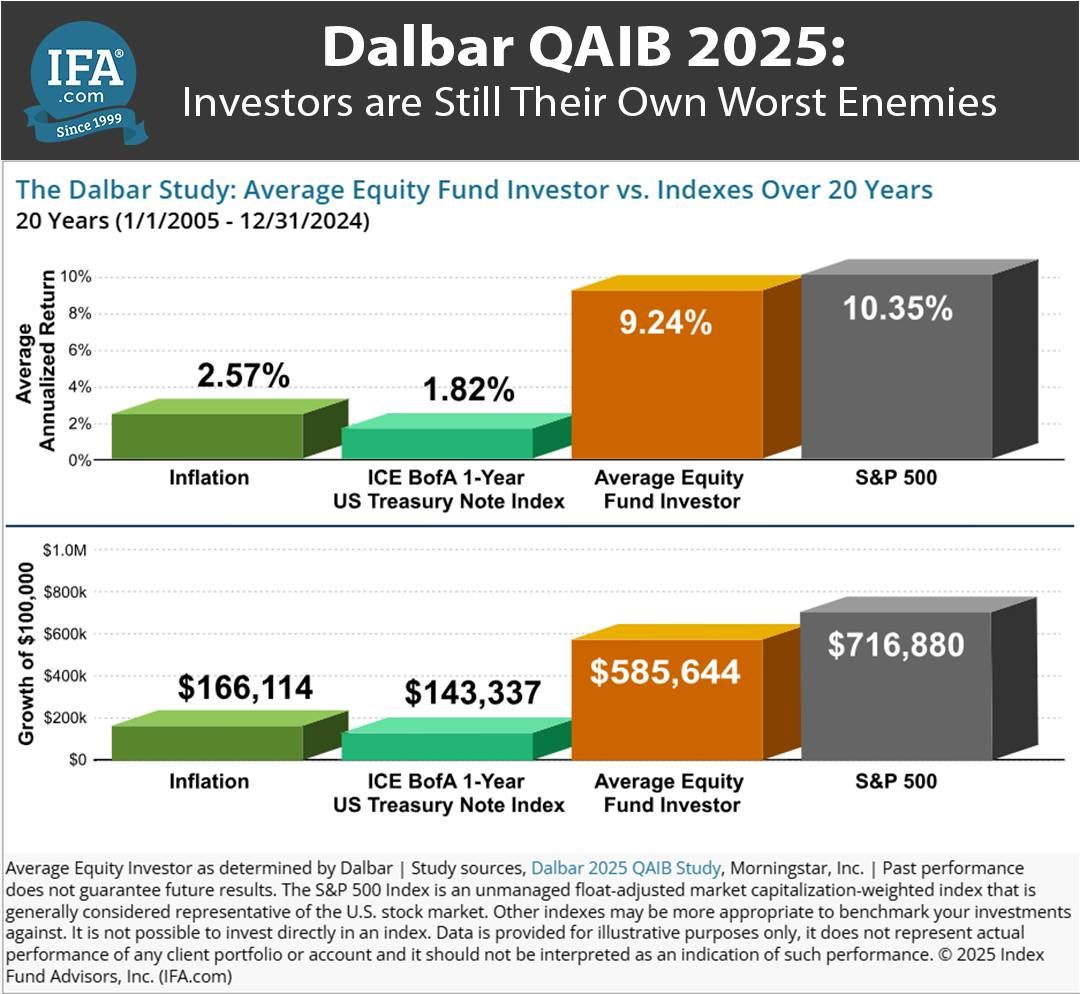 IFA® .com Since 1999

Dalbar QAIB 2025:
Investors are Still Their Own Worst Enemies

The Dalbar Study: Average Equity Fund Investor vs. Indexes Over 20 Years
20 Years (1/1/2005 - 12/31/2024)

Average Annualized Return

10%
8%
6%
4%
2%
0%

2.57%
1.82%
9.24%
10.35%

Inflation
ICE BofA 1-Year US Treasury Note Index
Average Equity Fund Investor
S&P 500

Growth of $100,000

$1.0M
$800k
$600k
$400k
$200k
$0

$166,114
$143,337
$585,644
$716,880

Inflation
ICE BofA 1-Year US Treasury Note Index
Average Equity Fund Investor
S&P 500

Average Equity Investor as determined by Dalbar | Study sources, Dalbar 2025 QAIB Study, Morningstar, Inc. | Past performance does not guarantee future results. The S&P 500 Index is an unmanaged float-adjusted market capitalization-weighted index that is generally considered representative of the U.S. stock market. Other indexes may be more appropriate to benchmark your investments against. It is not possible to invest directly in an index. Data is provided for illustrative purposes only, it does not represent actual performance of any client portfolio or account and it should not be interpreted as an indication of such performance. © 2025 Index Fund Advisors, Inc. (IFA.com)